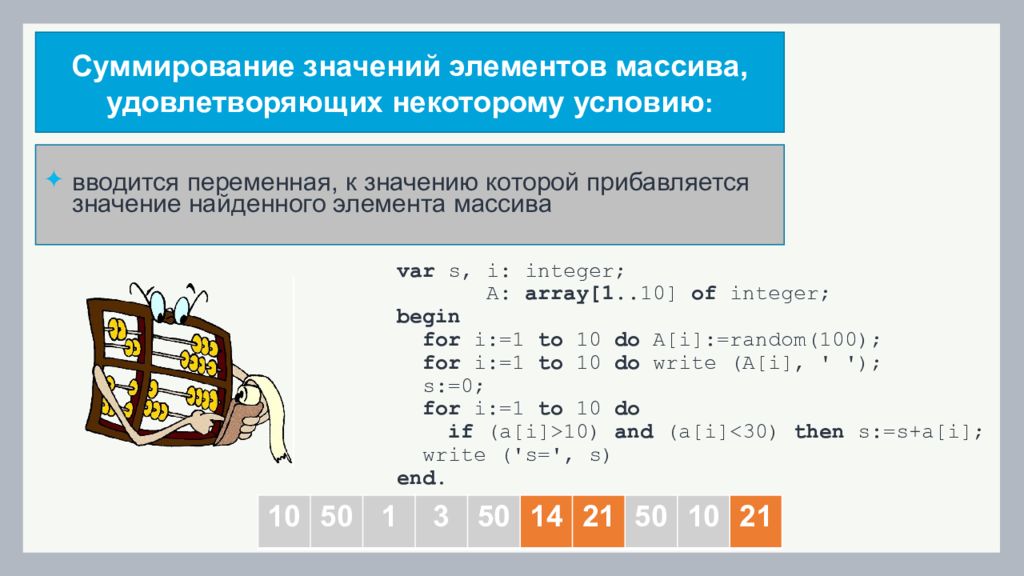 Суммирование значений элементов массива, удовлетворяющих некоторому условию:

вводится переменная, к значению которой прибавляется значение найденного элемента массива

var s, i: integer;
A: array[1..10] of integer;
begin
for i:=1 to 10 do A[i]:=random(100);
for i:=1 to 10 do write (A[i], ' ');
s:=0;
for i:=1 to 10 do
if (a[i]>10) and (a[i]<30) then s:=s+a[i];
write ('s=', s)
end.

| 10 | 50 | 1 | 3 | 50 | 14 | 21 | 50 | 10 | 21 |
|---|---|---|---|---|---|---|---|---|---|